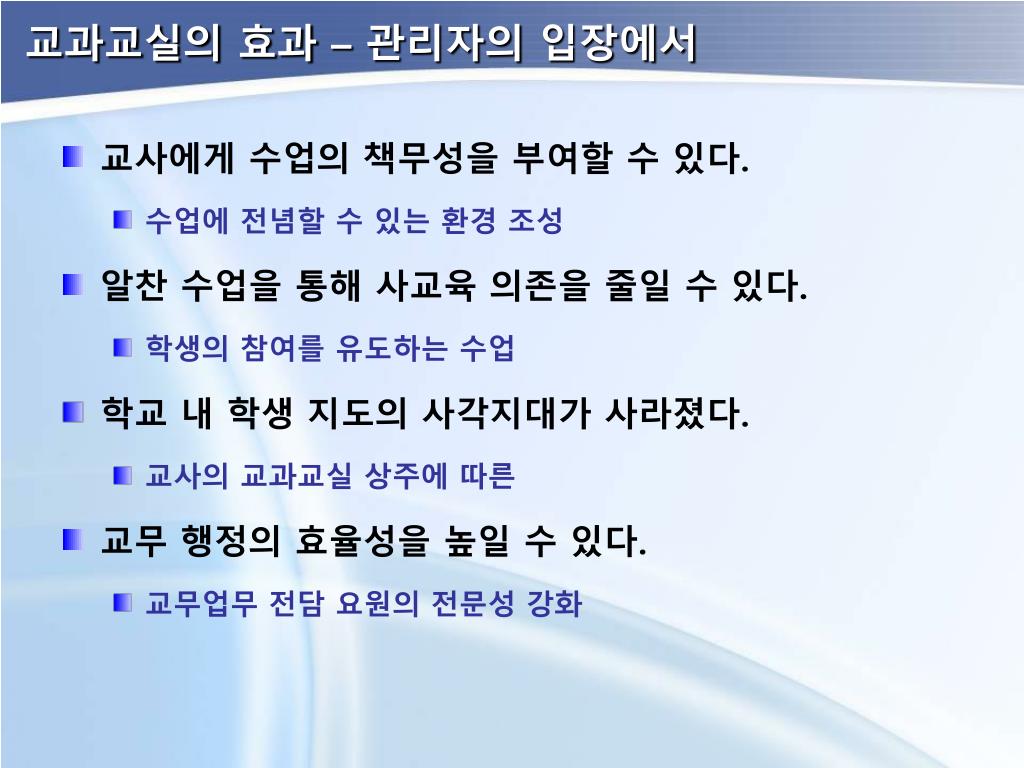 교과교실의 효과 – 관리자의 입장에서

교사에게 수업의 책무성을 부여할 수 있다.

수업에 전념할 수 있는 환경 조성

알찬 수업을 통해 사교육 의존을 줄일 수 있다.

학생의 참여를 유도하는 수업

학교 내 학생 지도의 사각지대가 사라졌다.

교사의 교과교실 상주에 따른

교무 행정의 효율성을 높일 수 있다.

교무업무 전담 요원의 전문성 강화